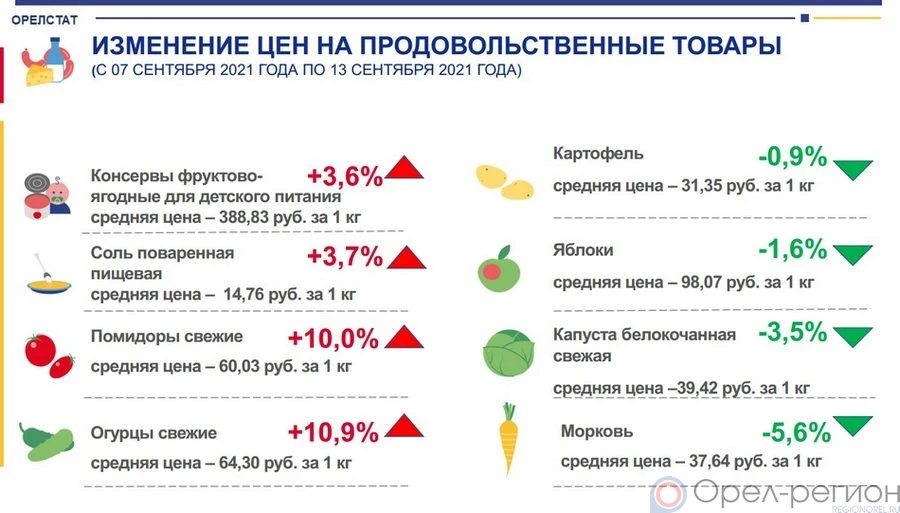 ОРЕЛСТАТ

ИЗМЕНЕНИЕ ЦЕН НА ПРОДОВОЛЬСТВЕННЫЕ ТОВАРЫ
(С 07 СЕНТЯБРЯ 2021 ГОДА ПО 13 СЕНТЯБРЯ 2021 ГОДА)

Консервы фруктово-ягодные для детского питания +3,6%
средняя цена – 388,83 руб. за 1 кг

Соль поваренная пищевая +3,7%
средняя цена – 14,76 руб. за 1 кг

Помидоры свежие +10,0%
средняя цена – 60,03 руб. за 1 кг

Огурцы свежие +10,9%
средняя цена – 64,30 руб. за 1 кг

Картофель -0,9%
средняя цена – 31,35 руб. за 1 кг

Яблоки -1,6%
средняя цена – 98,07 руб. за 1 кг

Капуста белокочанная свежая -3,5%
средняя цена –39,42 руб. за 1 кг

Морковь -5,6%
средняя цена – 37,64 руб. за 1 кг

Орел-регион
REGIONOREL.RU